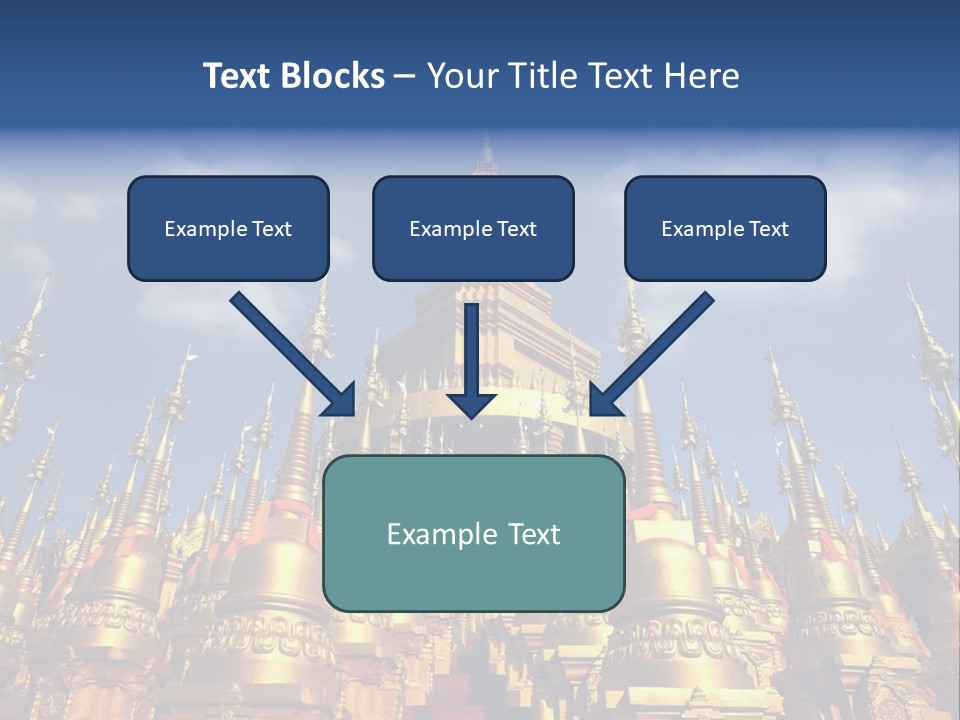 Text Blocks – Your Title Text Here

Example Text

Example Text

Example Text

Example Text